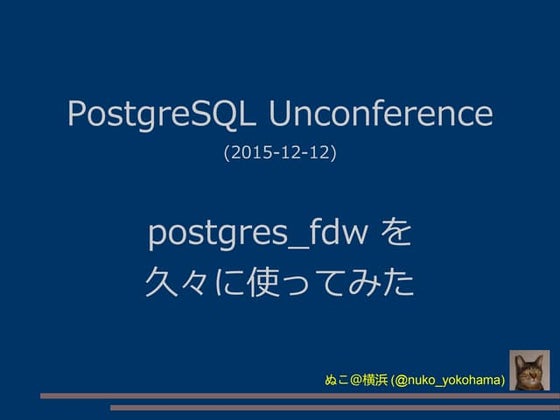 PostgreSQL Unconference

(2015-12-12)

postgres_fdw を
久々に使ってみた

ぬこ@横浜 (@nuko_yokohama)